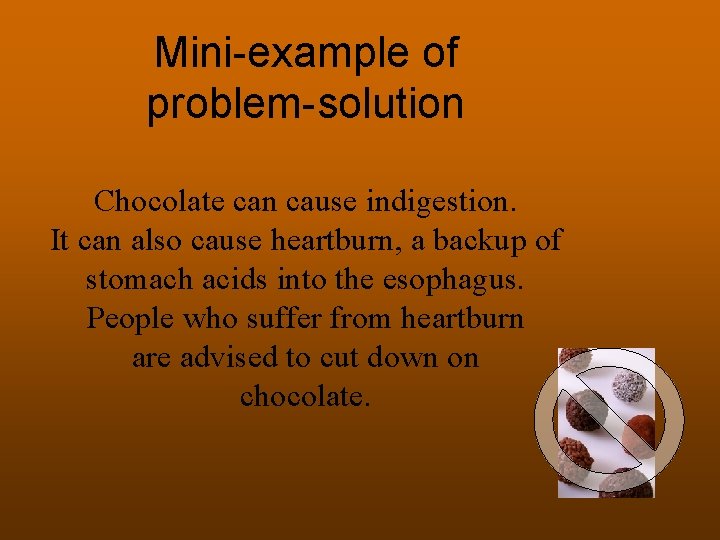 Mini-example of problem-solution

Chocolate can cause indigestion. It can also cause heartburn, a backup of stomach acids into the esophagus. People who suffer from heartburn are advised to cut down on chocolate.